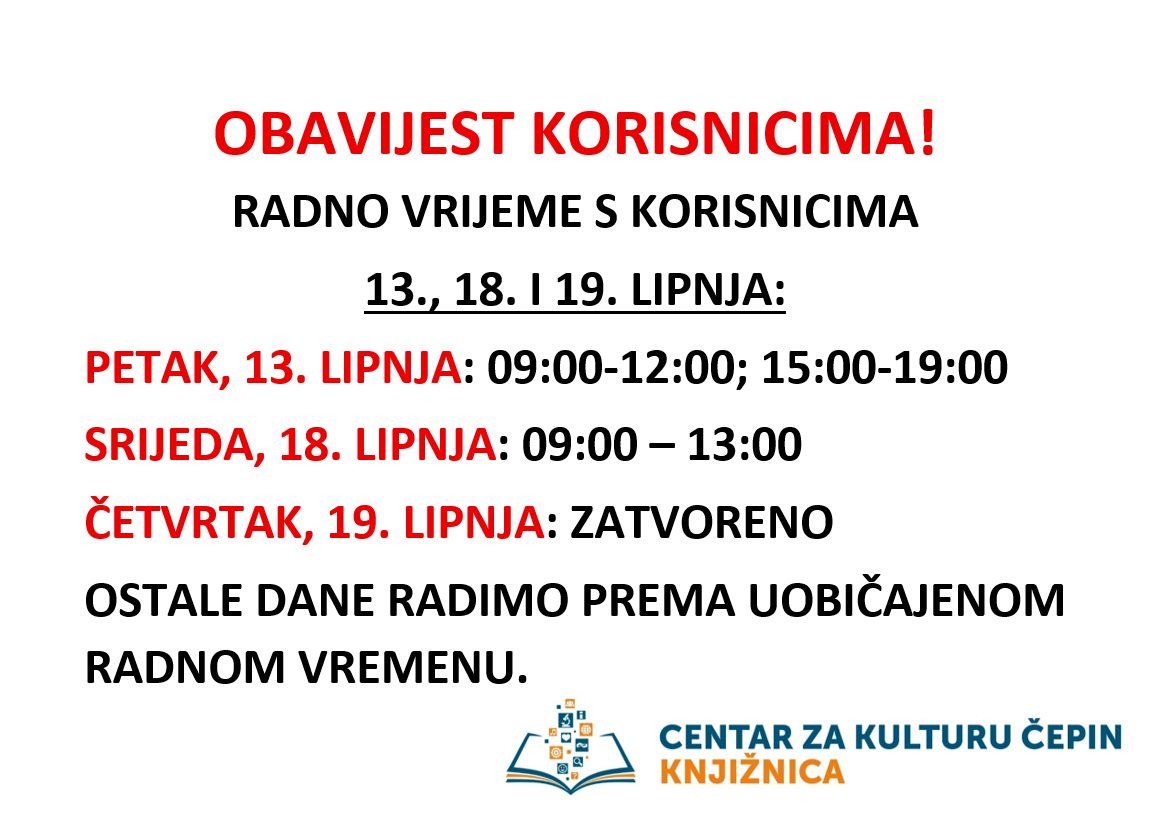 OBAVIJEST KORISNICIMA!

RADNO VRIJEME S KORISNICIMA

13., 18. I 19. LIPNJA:

PETAK, 13. LIPNJA: 09:00-12:00; 15:00-19:00

SRIJEDA, 18. LIPNJA: 09:00 – 13:00

ČETVRTAK, 19. LIPNJA: ZATVORENO

OSTALE DANE RADIMO PREMA UOBIČAJENOM RADNOM VREMENU.

CENTAR ZA KULTURU ČEPIN
KNJIŽNICA